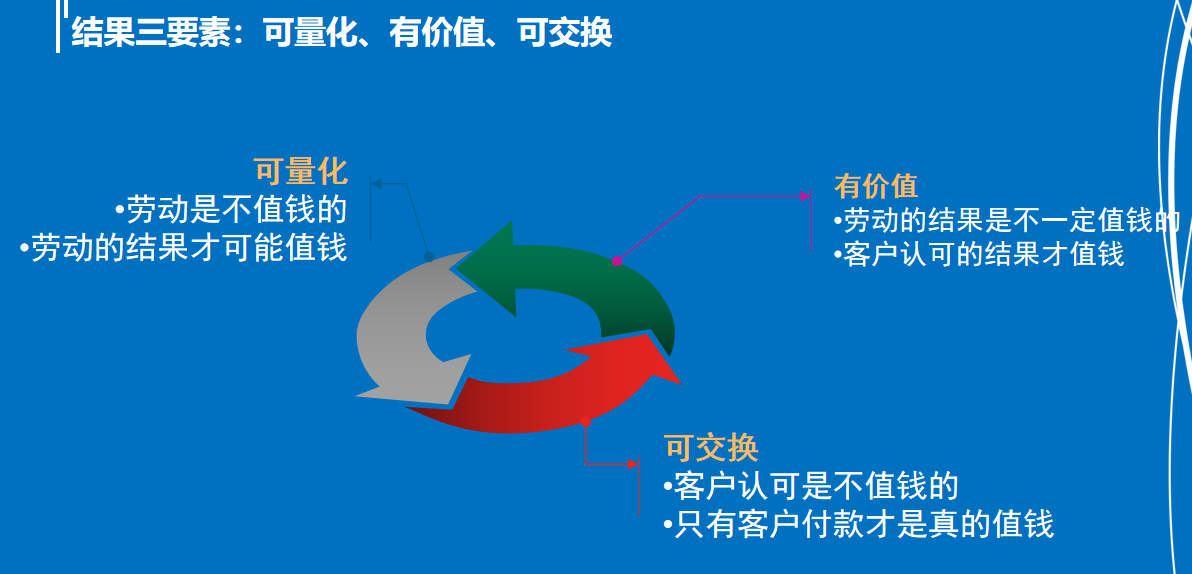 结果三要素：可量化、有价值、可交换

可量化
•劳动是不值钱的
•劳动的结果才可能值钱

有价值
•劳动的结果是不一定值钱的
•客户认可的结果才值钱

可交换
•客户认可是不值钱的
•只有客户付款才是真的值钱